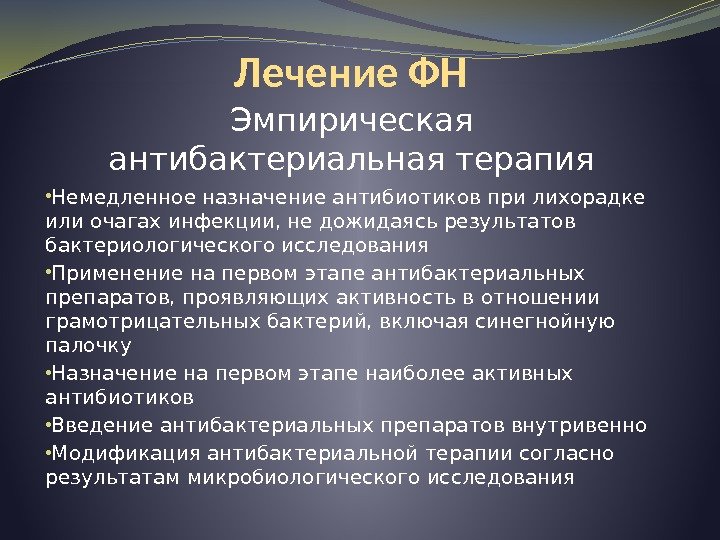 Лечение ФН

Эмпирическая антибактериальная терапия

•Немедленное назначение антибиотиков при лихорадке или очагах инфекции, не дожидаясь результатов бактериологического исследования

•Применение на первом этапе антибактериальных препаратов, проявляющих активность в отношении грамотрицательных бактерий, включая синегнойную палочку

•Назначение на первом этапе наиболее активных антибиотиков

•Введение антибактериальных препаратов внутривенно

•Модификация антибактериальной терапии согласно результатам микробиологического исследования